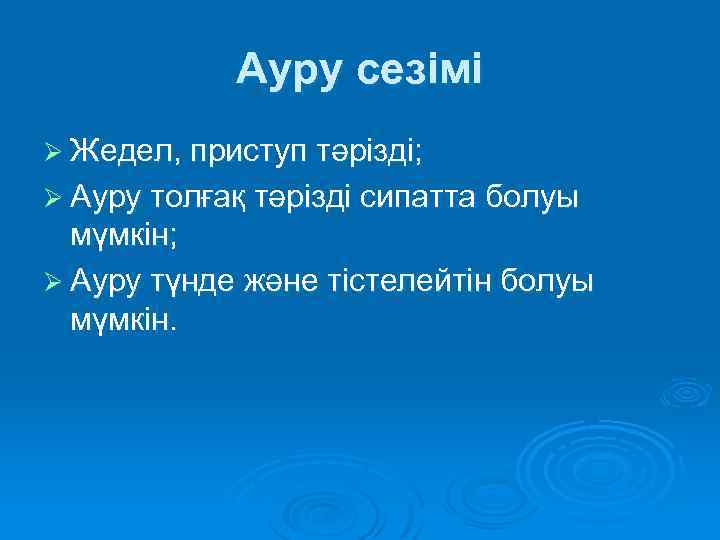 Ауру сезімі

➢ Жедел, приступ тәрізді;
➢ Ауру толғақ тәрізді сипатта болуы мүмкін;
➢ Ауру түнде және тістелейтін болуы мүмкін.